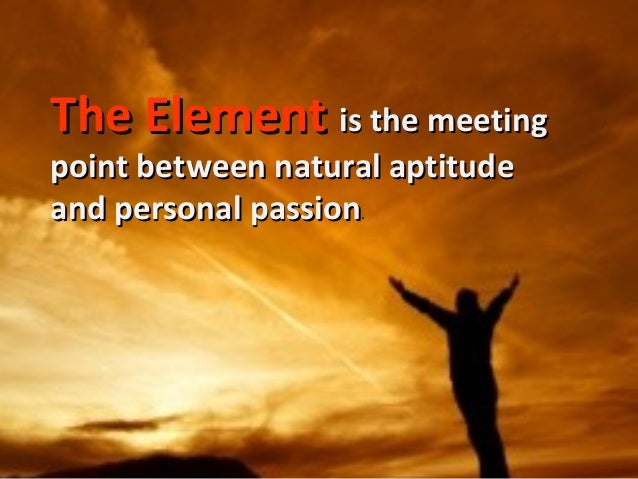 The Element is the meeting point between natural aptitude and personal passion.